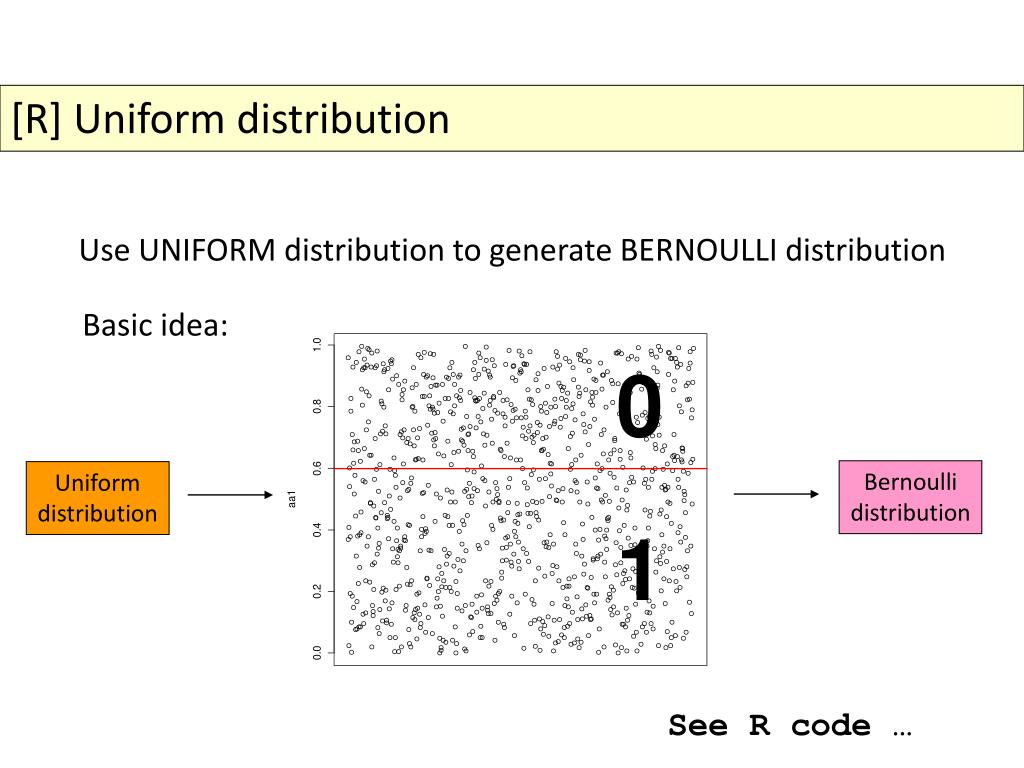 [R] Uniform distribution

Use UNIFORM distribution to generate BERNOULLI distribution

Basic idea:

Uniform distribution

aa1

1.0

0.8

0.6

0.4

0.2

0.0

0

1

Bernoulli distribution

See R code …